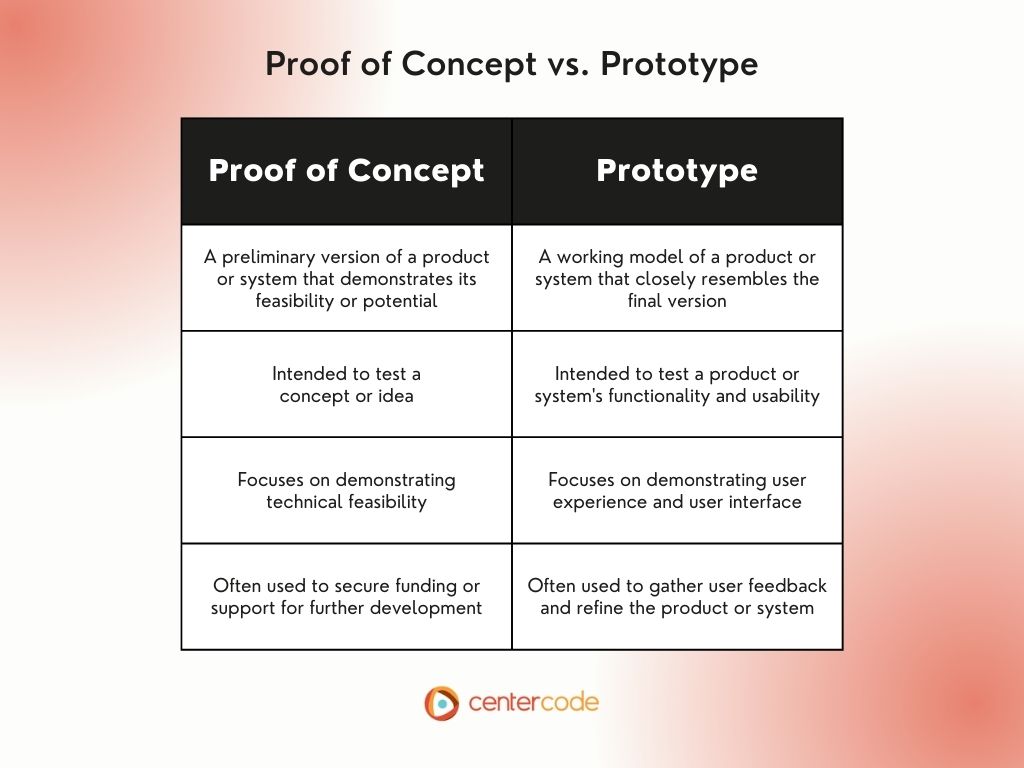 Proof of Concept vs. Prototype

| Proof of Concept | Prototype |
|---|---|
| A preliminary version of a product or system that demonstrates its feasibility or potential | A working model of a product or system that closely resembles the final version |
| Intended to test a concept or idea | Intended to test a product or system's functionality and usability |
| Focuses on demonstrating technical feasibility | Focuses on demonstrating user experience and user interface |
| Often used to secure funding or support for further development | Often used to gather user feedback and refine the product or system |

centercode